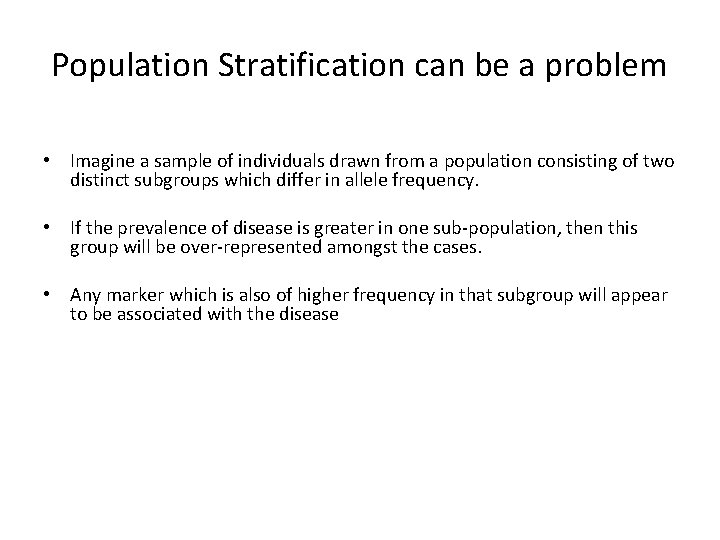 Population Stratification can be a problem

• Imagine a sample of individuals drawn from a population consisting of two distinct subgroups which differ in allele frequency.

• If the prevalence of disease is greater in one sub-population, then this group will be over-represented amongst the cases.

• Any marker which is also of higher frequency in that subgroup will appear to be associated with the disease